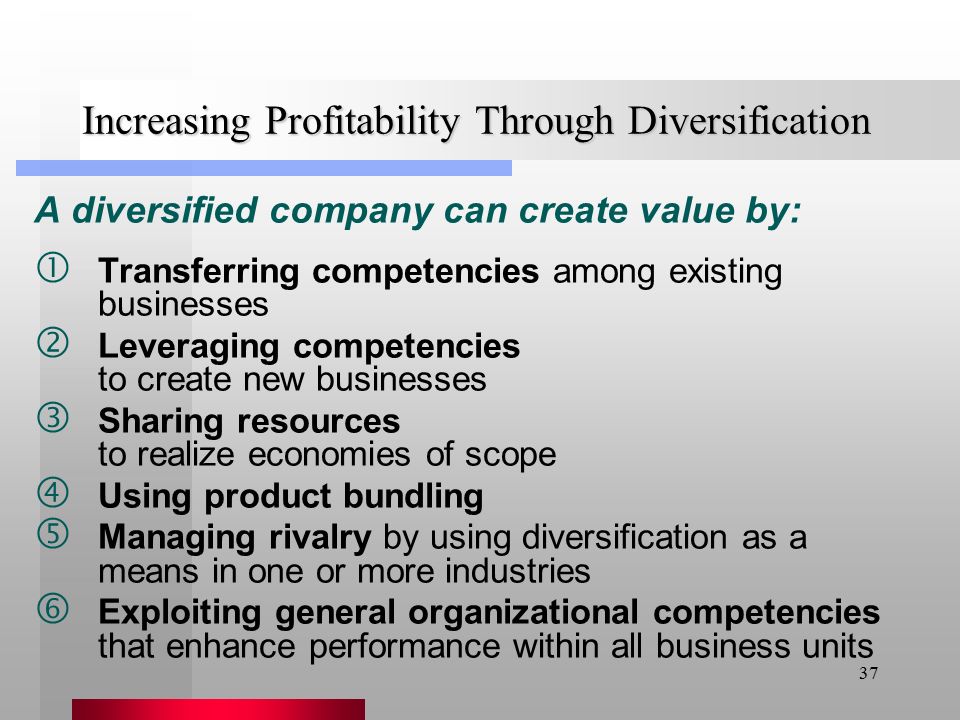 Increasing Profitability Through Diversification

A diversified company can create value by:

① Transferring competencies among existing businesses

② Leveraging competencies to create new businesses

③ Sharing resources to realize economies of scope

④ Using product bundling

⑤ Managing rivalry by using diversification as a means in one or more industries

⑥ Exploiting general organizational competencies that enhance performance within all business units

37